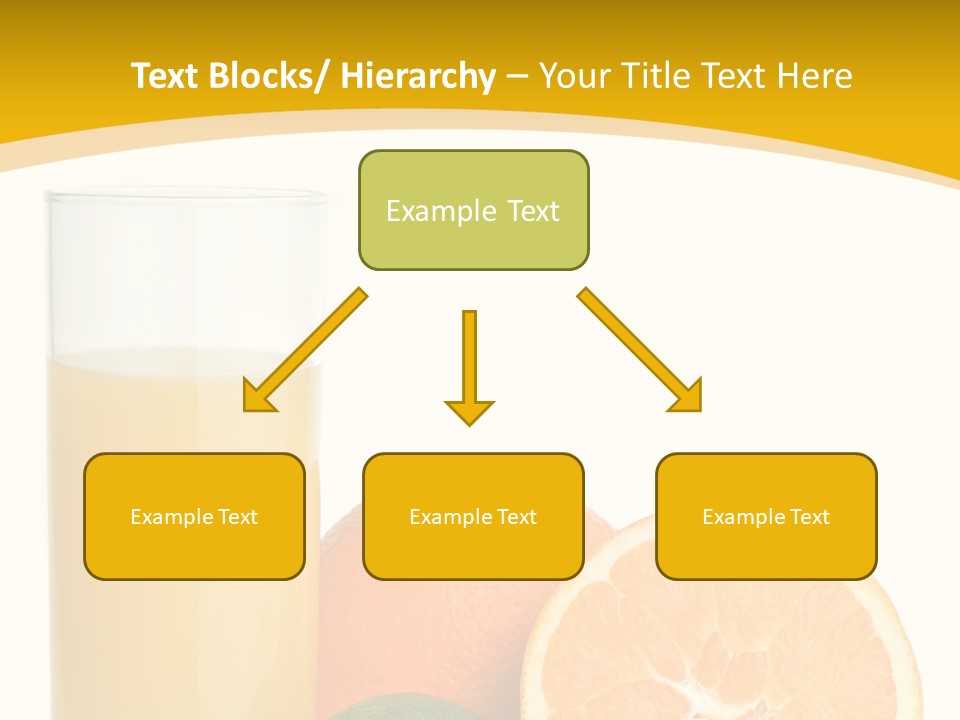 Text Blocks/ Hierarchy – Your Title Text Here

Example Text

Example Text

Example Text

Example Text